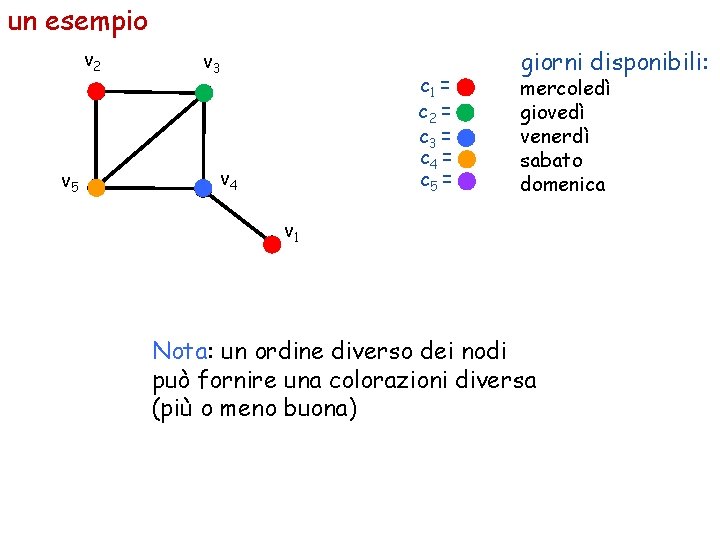 un esempio

$v_2$ $v_3$ $v_5$ $v_4$ $v_1$

giorni disponibili:
$c_1$ = mercoledì
$c_2$ = giovedì
$c_3$ = venerdì
$c_4$ = sabato
$c_5$ = domenica

Nota: un ordine diverso dei nodi può fornire una colorazioni diversa (più o meno buona)